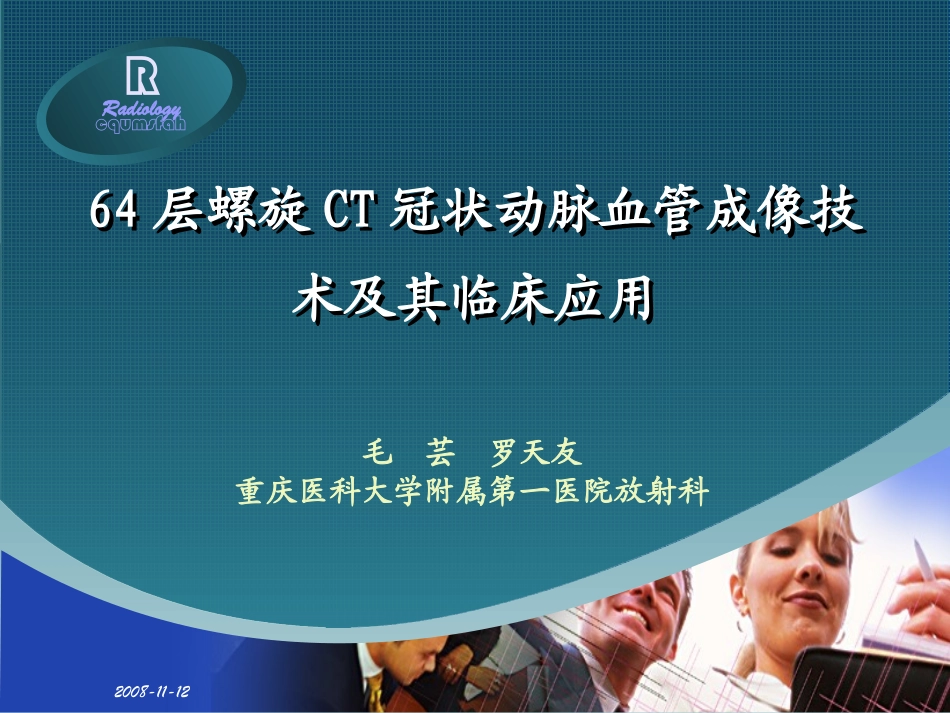 R
Radiology
cqumsfah

64 层螺旋 CT 冠状动脉血管成像技术及其临床应用

毛 芸 罗天友
重庆医科大学附属第一医院放射科

2008-11-12